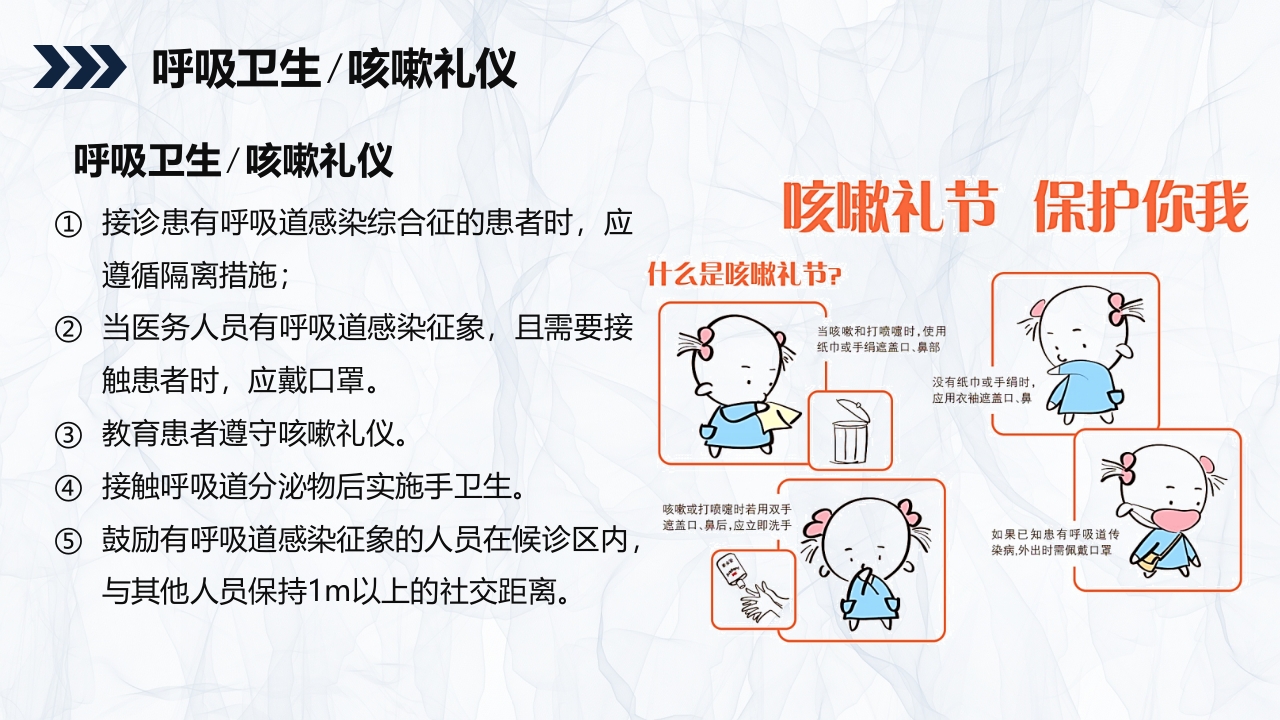 呼吸卫生/咳嗽礼仪

呼吸卫生/咳嗽礼仪

① 接诊患有呼吸道感染综合征的患者时，应遵循隔离措施；

② 当医务人员有呼吸道感染征象，且需要接触患者时，应戴口罩。

③ 教育患者遵守咳嗽礼仪。

④ 接触呼吸道分泌物后实施手卫生。

⑤ 鼓励有呼吸道感染征象的人员在候诊区内，与其他人员保持1m以上的社交距离。

咳嗽礼节 保护你我

什么是咳嗽礼节?

当咳嗽和打喷嚏时，使用纸巾或手绢遮盖口、鼻部

没有纸巾或手绢时，应用衣袖遮盖口、鼻

咳嗽或打喷嚏时若用双手遮盖口、鼻后，应立即洗手

如果已知患有呼吸道传染病，外出时需佩戴口罩